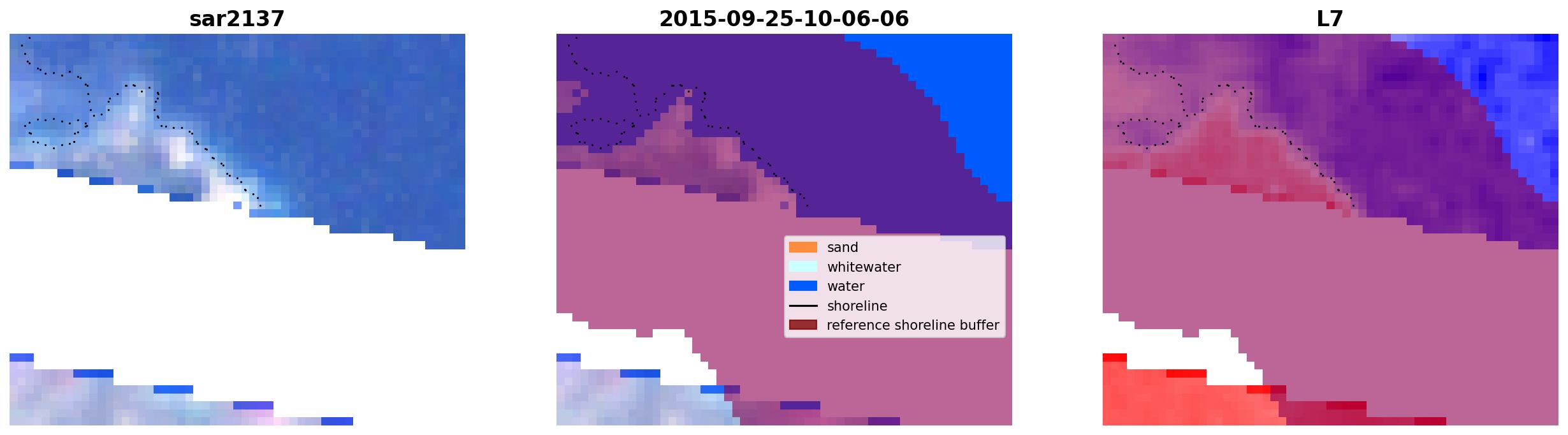 sar2137

2015-09-25-10-06-06

sand
whitewater
water
shoreline
reference shoreline buffer

L7